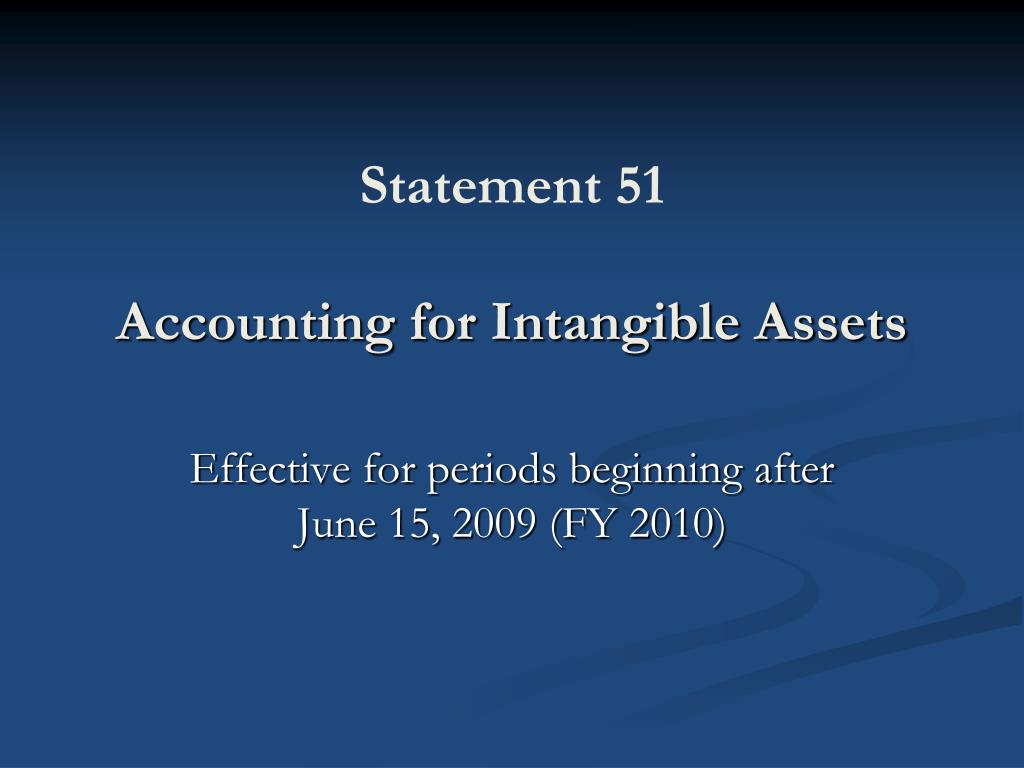 Statement 51

Accounting for Intangible Assets

Effective for periods beginning after June 15, 2009 (FY 2010)